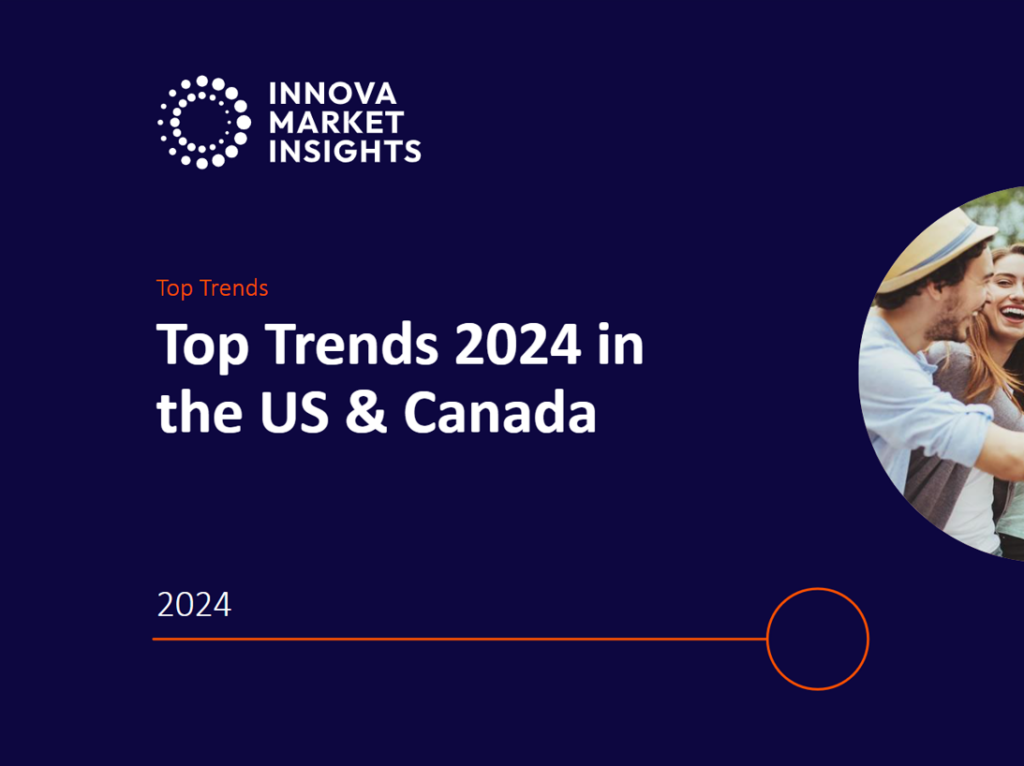 INNOVA
MARKET
INSIGHTS

Top Trends

Top Trends 2024 in the US & Canada

2024